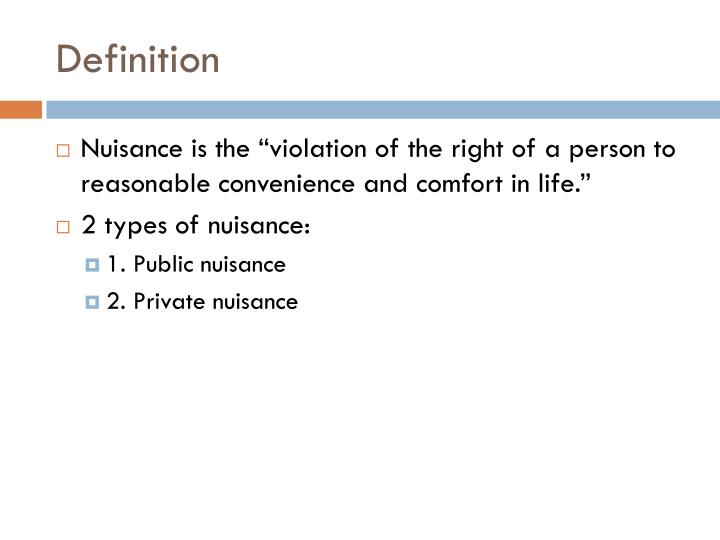 Definition

Nuisance is the “violation of the right of a person to reasonable convenience and comfort in life.”

2 types of nuisance:

1. Public nuisance

2. Private nuisance